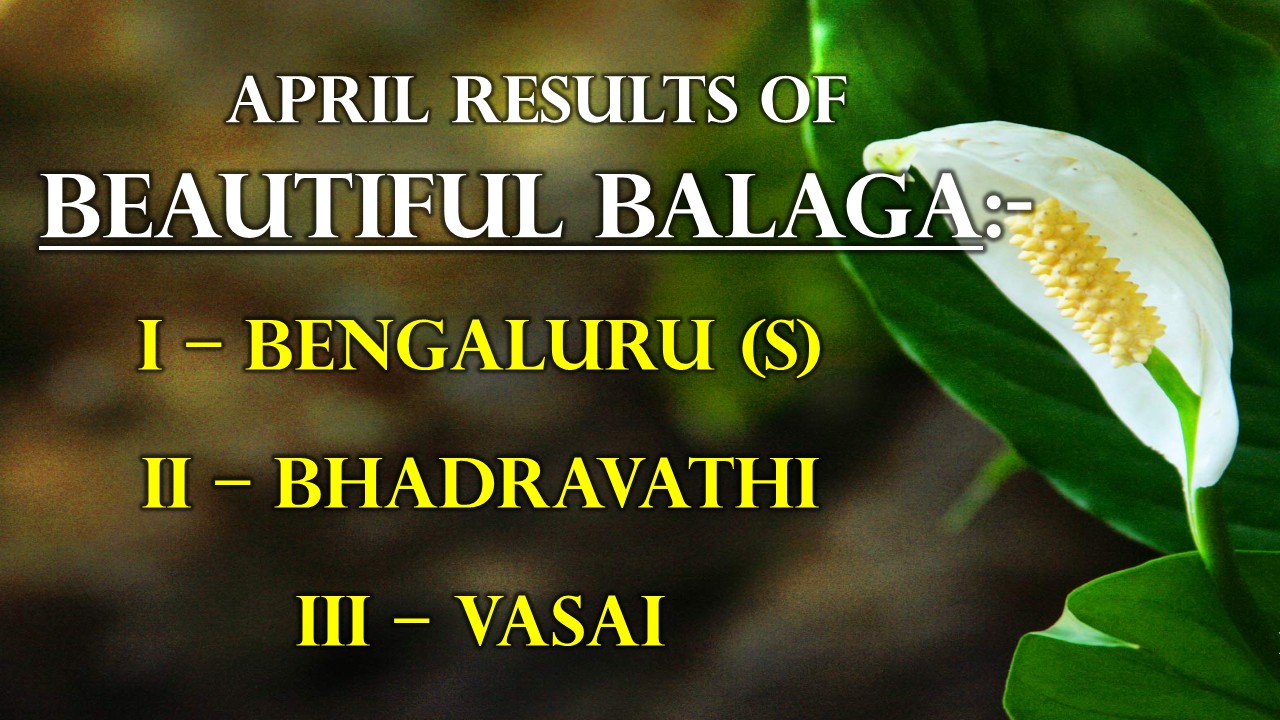 APRIL RESULTS OF
BEAUTIFUL BALAGA:-

I – BENGALURU (S)

II – BHADRAVATHI

III – VASAI